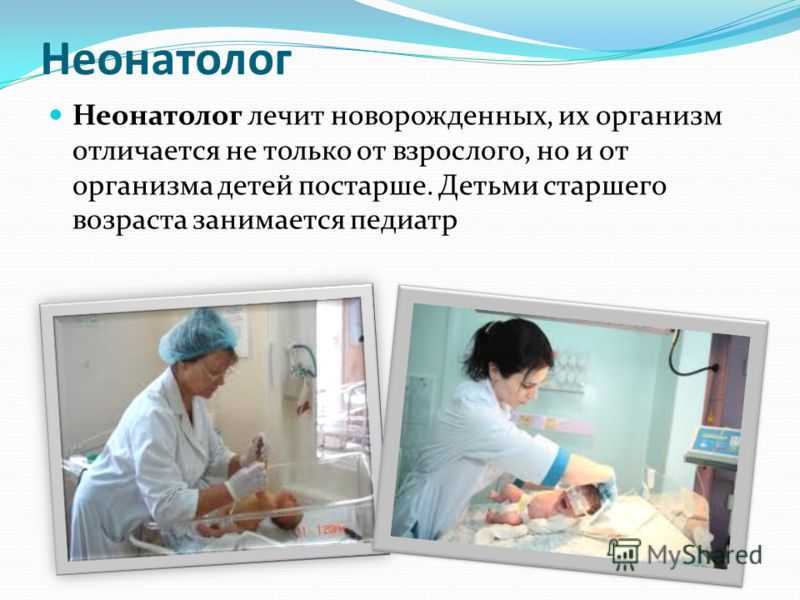 Неонатолог

Неонатолог лечит новорожденных, их организм отличается не только от взрослого, но и от организма детей постарше. Детьми старшего возраста занимается педиатр

MyShared